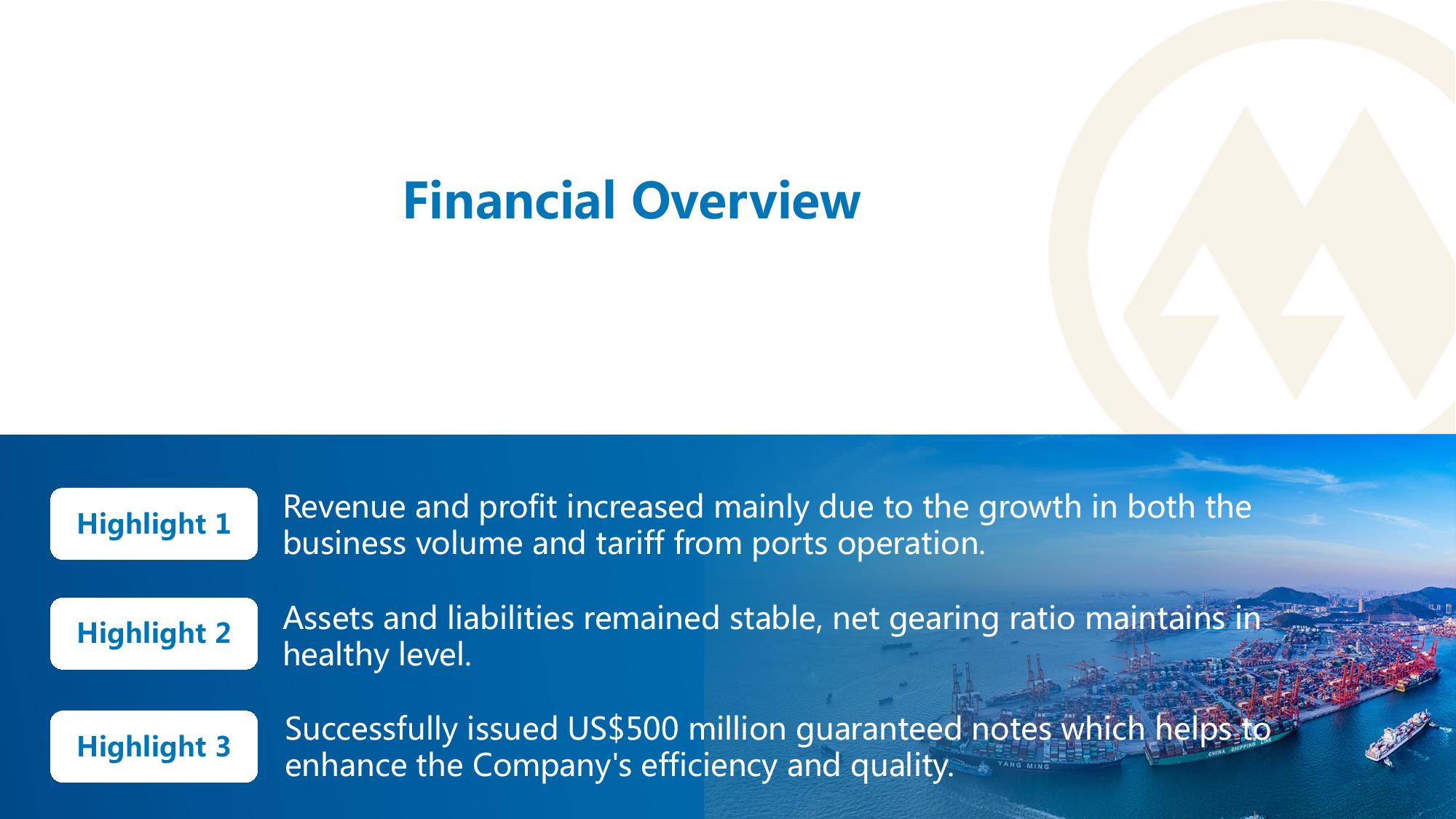 Financial Overview

Highlight 1

Revenue and profit increased mainly due to the growth in both the business volume and tariff from ports operation.

Highlight 2

Assets and liabilities remained stable, net gearing ratio maintains in healthy level.

Highlight 3

Successfully issued US$500 million guaranteed notes which helps to enhance the Company's efficiency and quality.

YANG MING

CHINA SHIPPING LINE